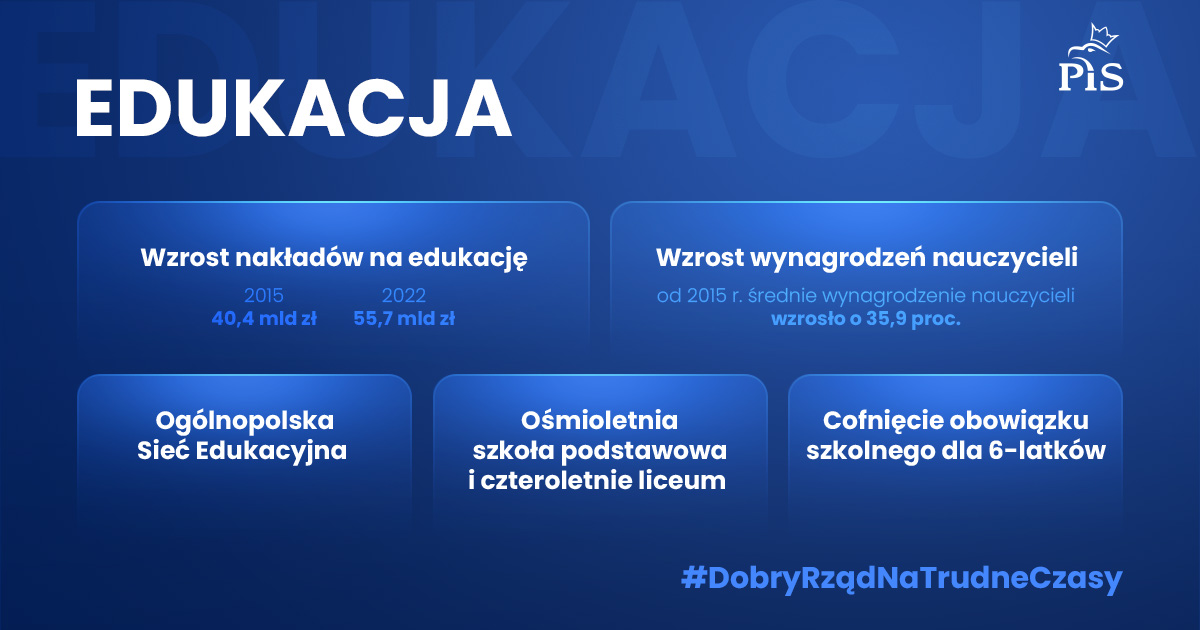 EDUKACJA

PiS

Wzrost nakładów na edukację

2015
40,4 mld zł

2022
55,7 mld zł

Wzrost wynagrodzeń nauczycieli

od 2015 r. średnie wynagrodzenie nauczycieli wzrosło o 35,9 proc.

Ogólnopolska Sieć Edukacyjna

Ośmioletnia szkoła podstawowa i czteroletnie liceum

Cofnięcie obowiązku szkolnego dla 6-latków

#DobryRządNaTrudneCzasy